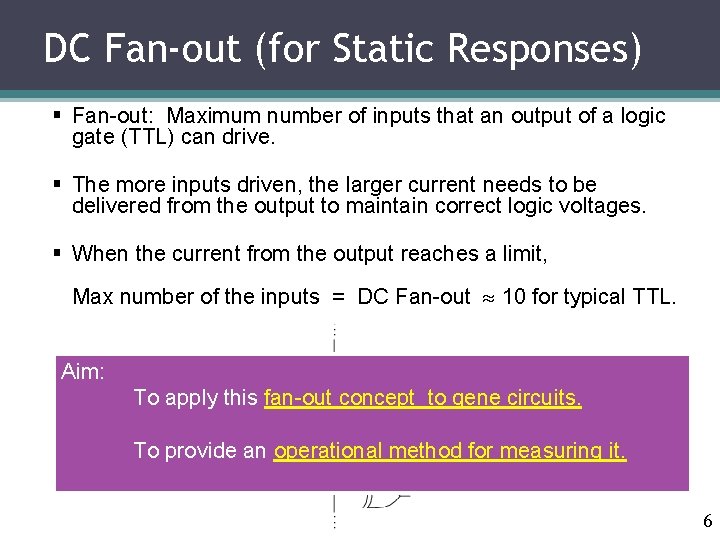 DC Fan-out (for Static Responses)

▪ Fan-out: Maximum number of inputs that an output of a logic gate (TTL) can drive.

▪ The more inputs driven, the larger current needs to be delivered from the output to maintain correct logic voltages.

▪ When the current from the output reaches a limit,

Max number of the inputs = DC Fan-out $\approx$ 10 for typical TTL.

Aim:
To apply this fan-out concept to gene circuits.

To provide an operational method for measuring it.

6